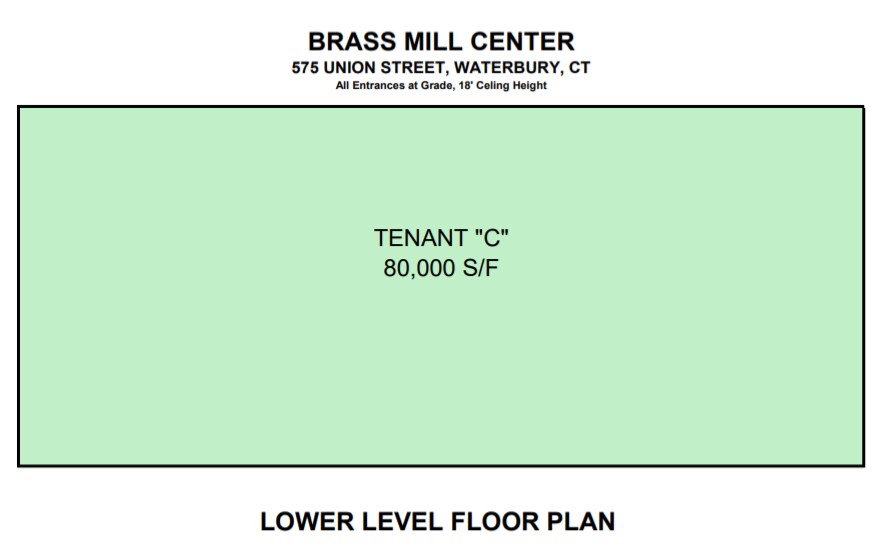 BRASS MILL CENTER
575 UNION STREET, WATERBURY, CT
All Entrances at Grade, 18' Celing Height

TENANT "C"
80,000 S/F

LOWER LEVEL FLOOR PLAN